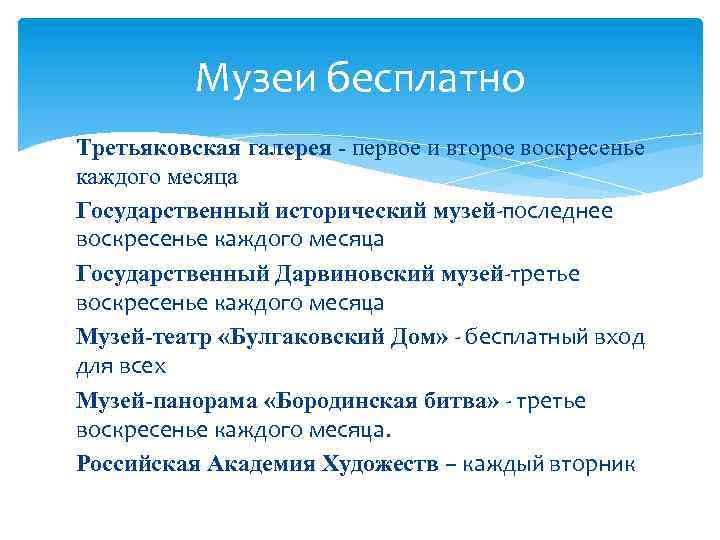 Музеи бесплатно

Третьяковская галерея - первое и второе воскресенье каждого месяца

Государственный исторический музей-последнее воскресенье каждого месяца

Государственный Дарвиновский музей-третье воскресенье каждого месяца

Музей-театр «Булгаковский Дом» - бесплатный вход для всех

Музей-панорама «Бородинская битва» - третье воскресенье каждого месяца.

Российская Академия Художеств – каждый вторник